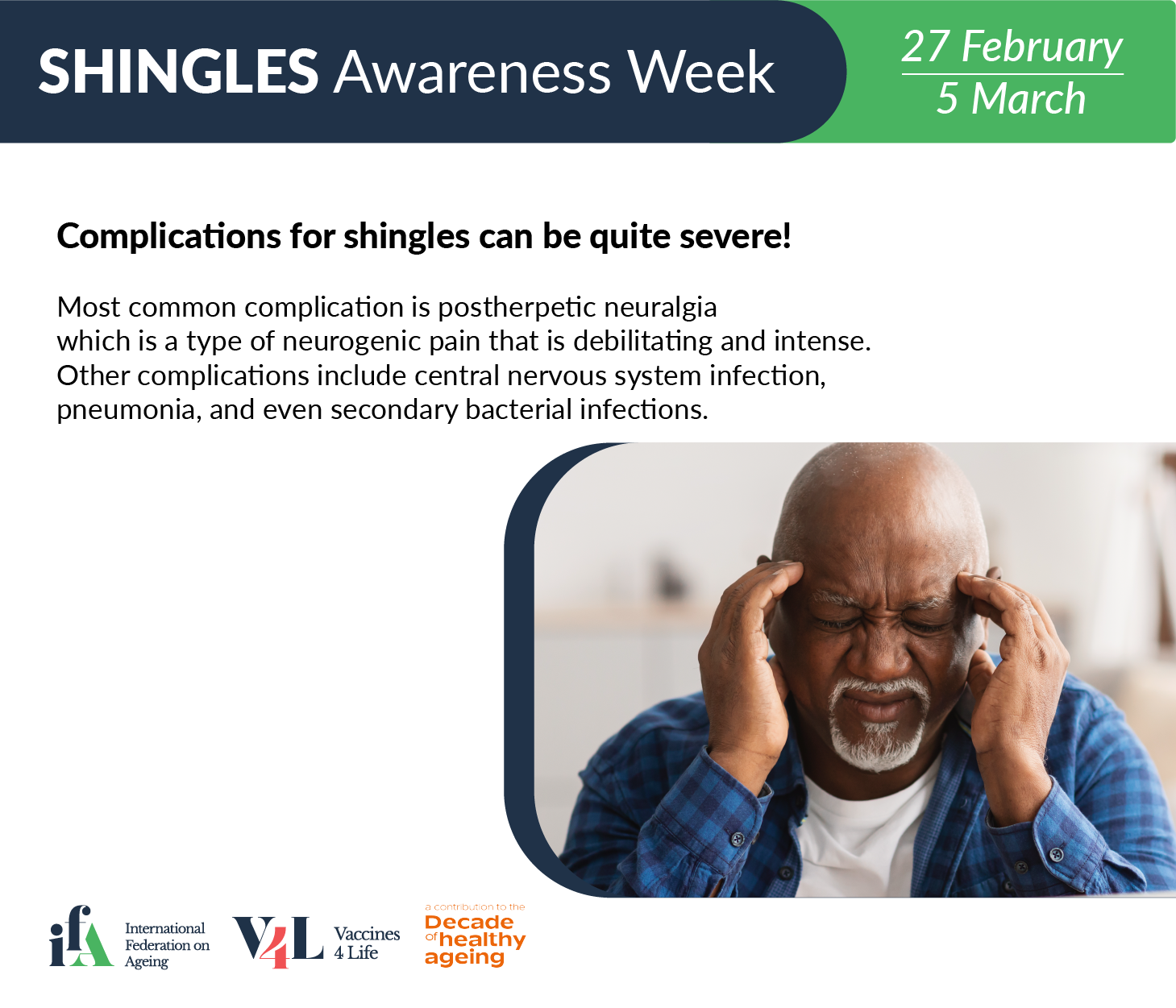 SHINGLES Awareness Week

27 February
5 March

Complications for shingles can be quite severe!

Most common complication is postherpetic neuralgia which is a type of neurogenic pain that is debilitating and intense. Other complications include central nervous system infection, pneumonia, and even secondary bacterial infections.

ifA International Federation on Ageing

V4L Vaccines 4 Life

a contribution to the Decade of healthy ageing